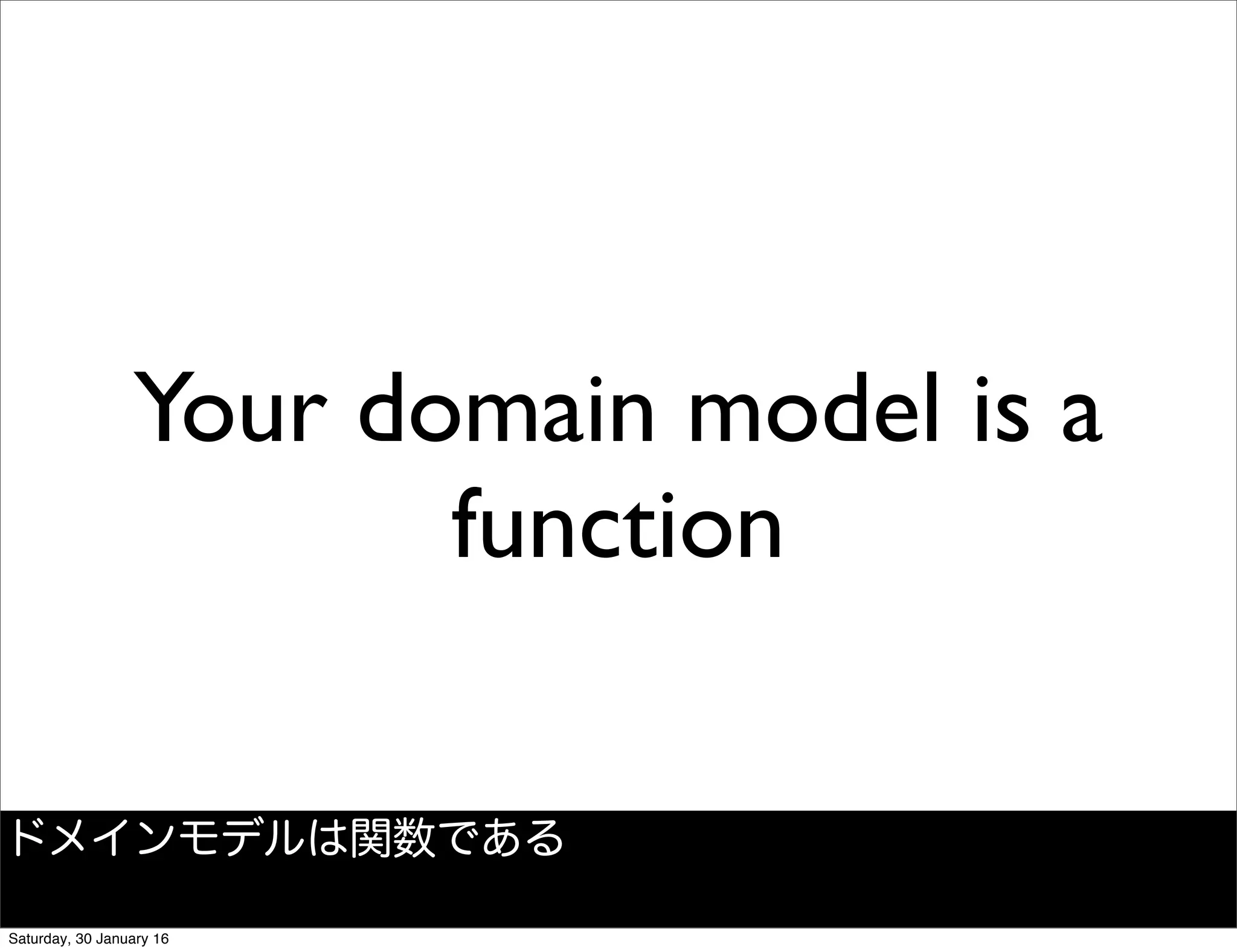 Your domain model is a function

ドメインモデルは関数である

Saturday, 30 January 16